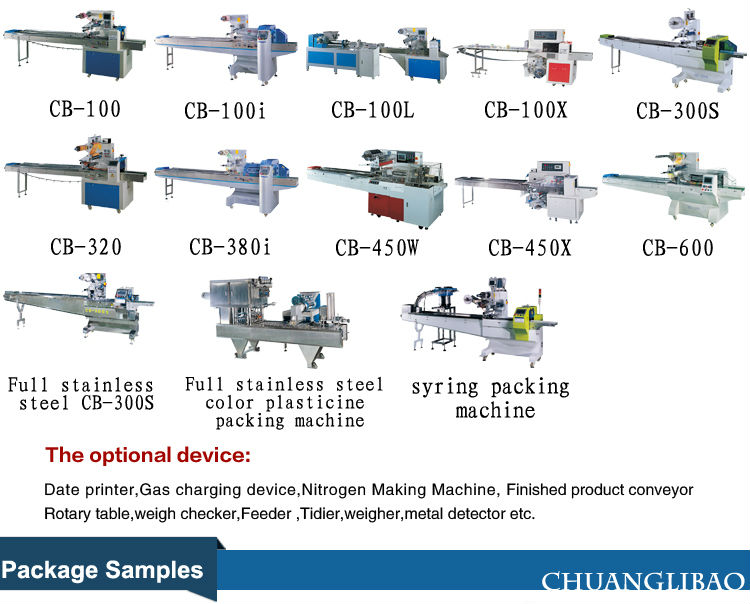 CB-100
CB-100i
CB-100L
CB-100X
CB-300S

CB-320
CB-380i
CB-450W
CB-450X
CB-600

Full stainless steel CB-300S

Full stainless steel color plasticine packing machine

syring packing machine

The optional device:

Date printer,Gas charging device,Nitrogen Making Machine, Finished product conveyor Rotary table,weigh checker,Feeder ,Tidier,weigher,metal detector etc.

Package Samples

CHUANGLIBAO